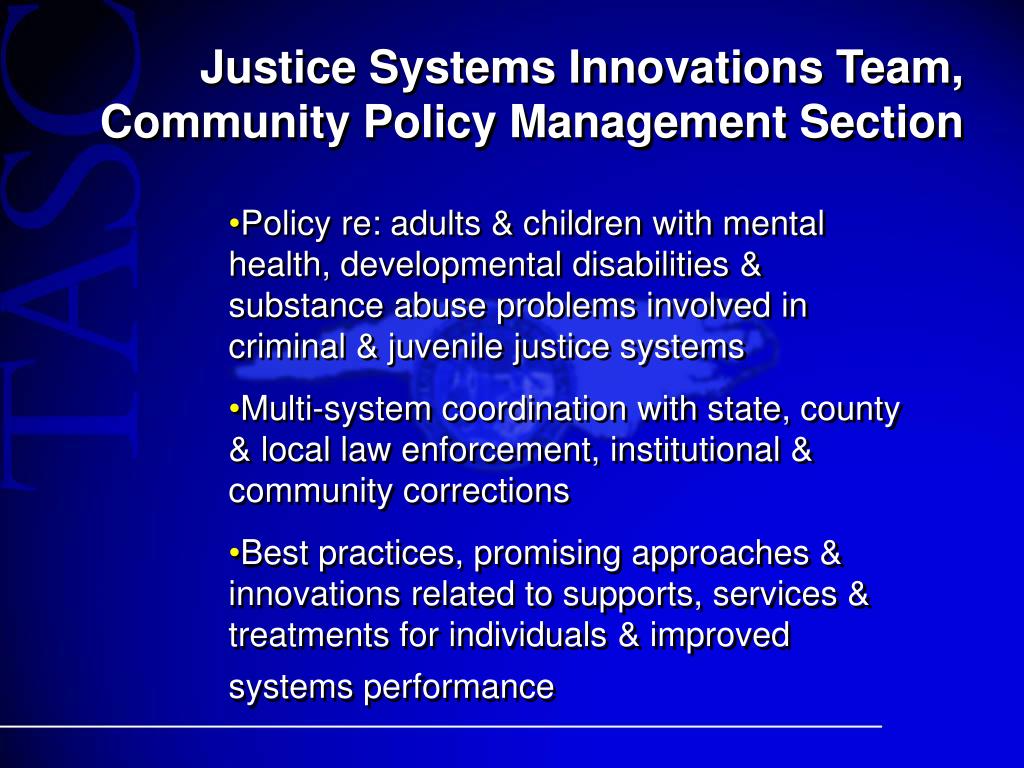 TASC

Justice Systems Innovations Team, Community Policy Management Section

•Policy re: adults & children with mental health, developmental disabilities & substance abuse problems involved in criminal & juvenile justice systems

•Multi-system coordination with state, county & local law enforcement, institutional & community corrections

•Best practices, promising approaches & innovations related to supports, services & treatments for individuals & improved systems performance